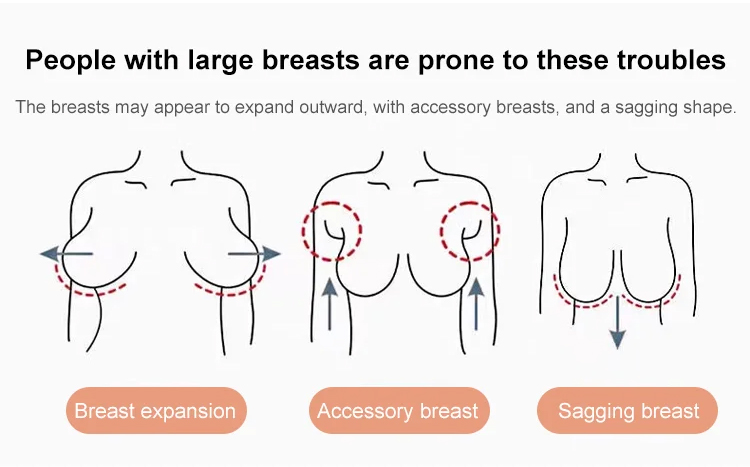 People with large breasts are prone to these troubles

The breasts may appear to expand outward, with accessory breasts, and a sagging shape.

Breast expansion

Accessory breast

Sagging breast